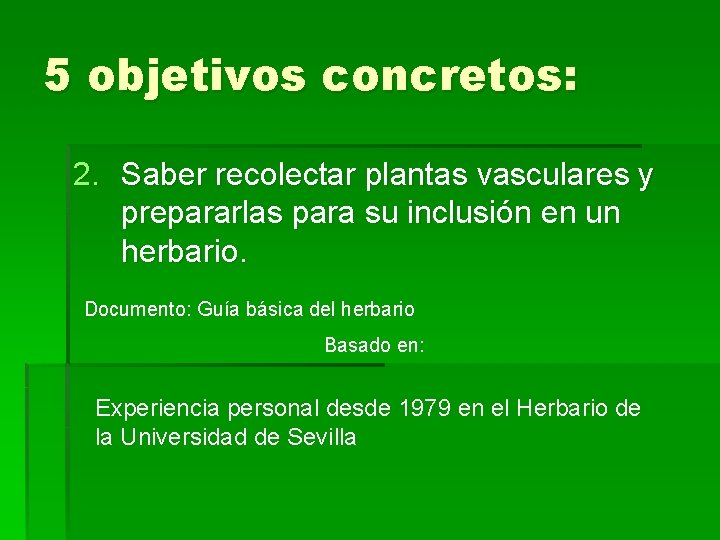 5 objetivos concretos:

2. Saber recolectar plantas vasculares y prepararlas para su inclusión en un herbario.

Documento: Guía básica del herbario

Basado en:

Experiencia personal desde 1979 en el Herbario de la Universidad de Sevilla